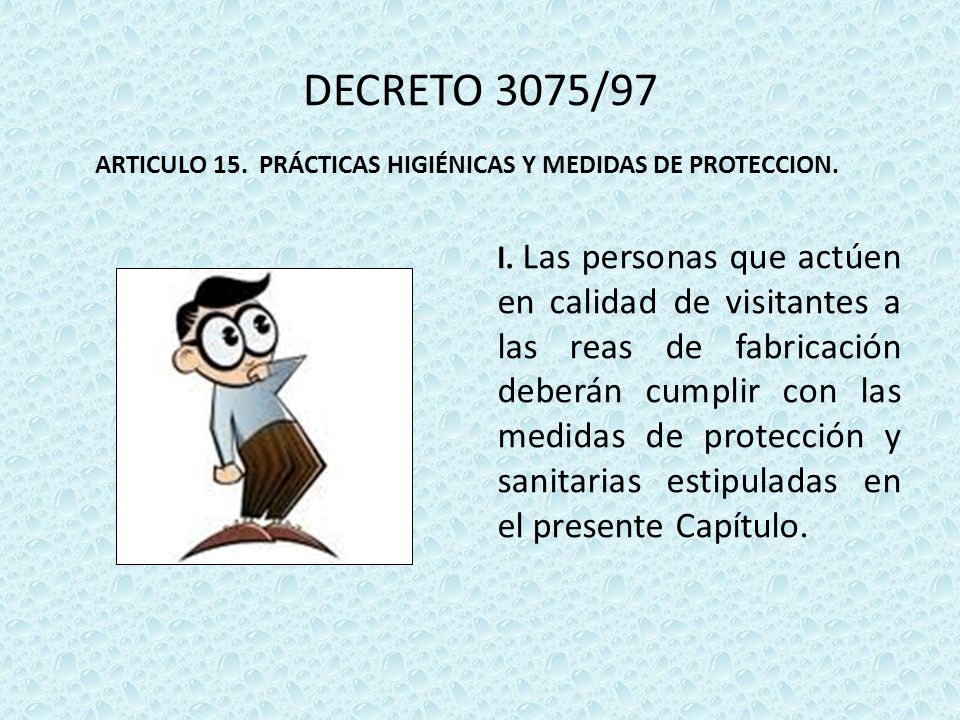 DECRETO 3075/97

ARTICULO 15. PRÁCTICAS HIGIÉNICAS Y MEDIDAS DE PROTECCION.

I. Las personas que actúen en calidad de visitantes a las reas de fabricación deberán cumplir con las medidas de protección y sanitarias estipuladas en el presente Capítulo.